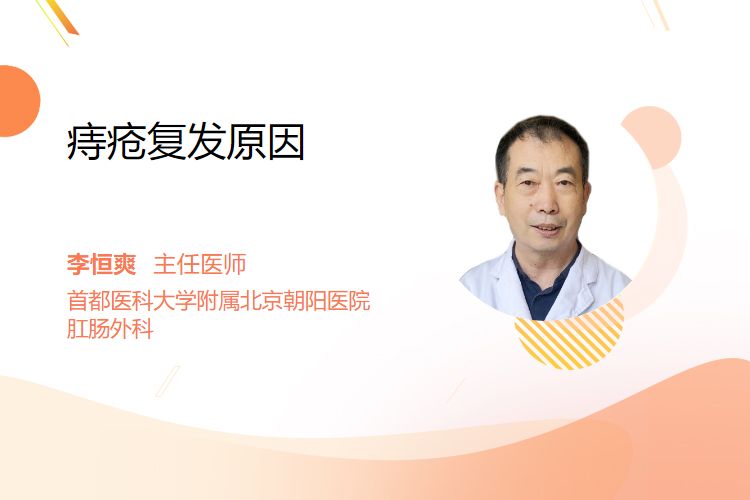 痔疮复发原因

李恒爽 主任医师
首都医科大学附属北京朝阳医院
肛肠外科